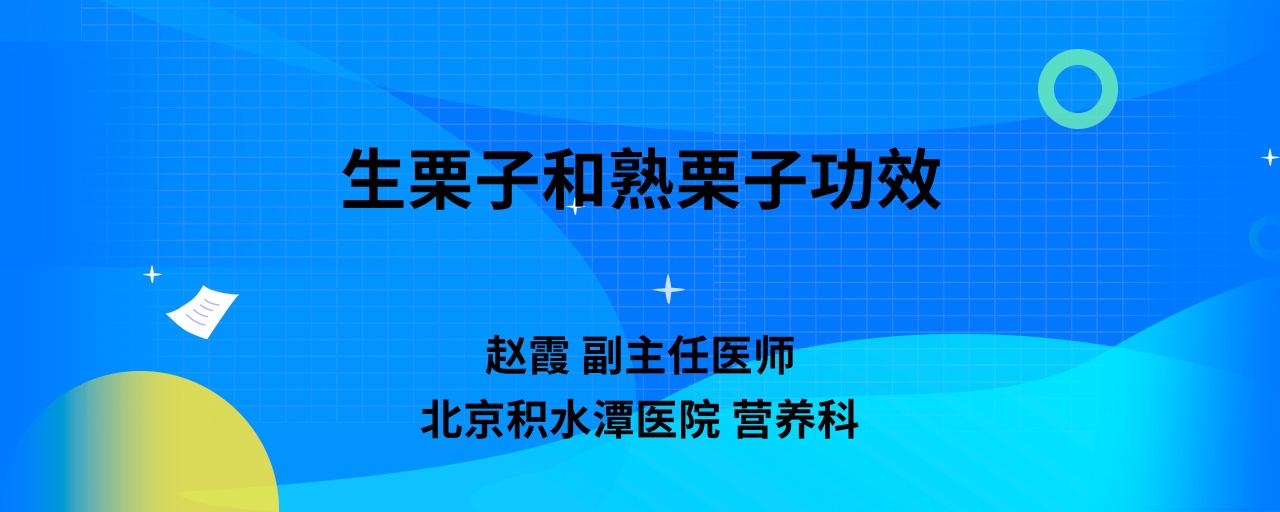 生栗子和熟栗子功效

赵霞 副主任医师
北京积水潭医院 营养科